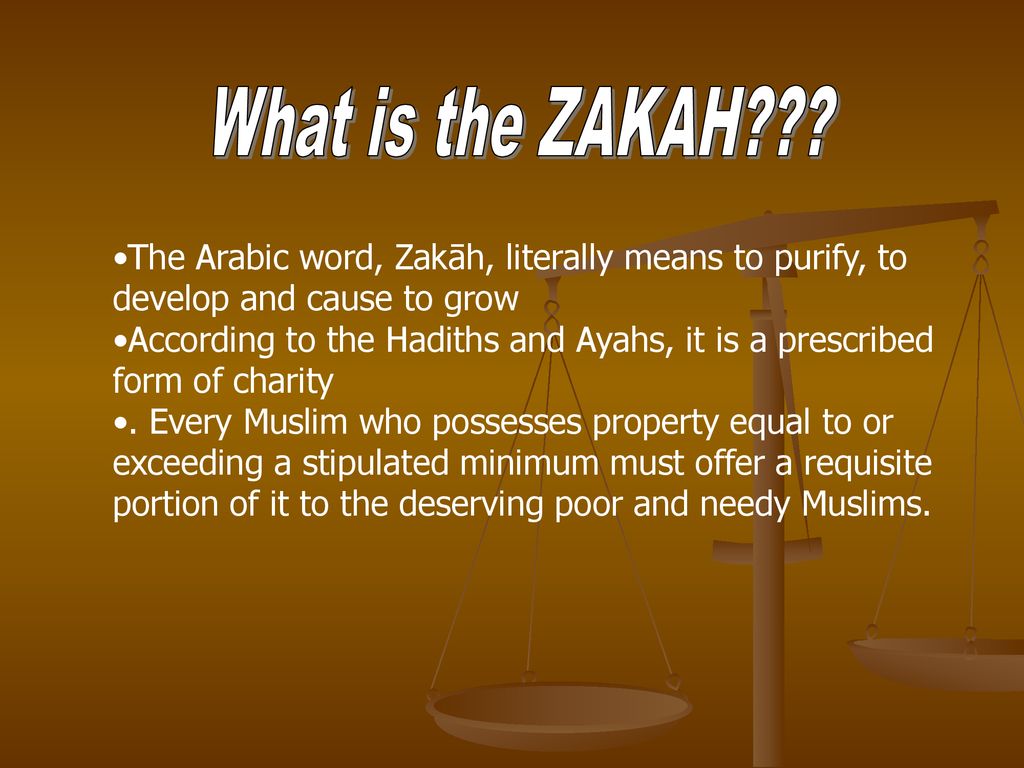 What is the ZAKAH???

•The Arabic word, Zakāh, literally means to purify, to develop and cause to grow
•According to the Hadiths and Ayahs, it is a prescribed form of charity
•. Every Muslim who possesses property equal to or exceeding a stipulated minimum must offer a requisite portion of it to the deserving poor and needy Muslims.